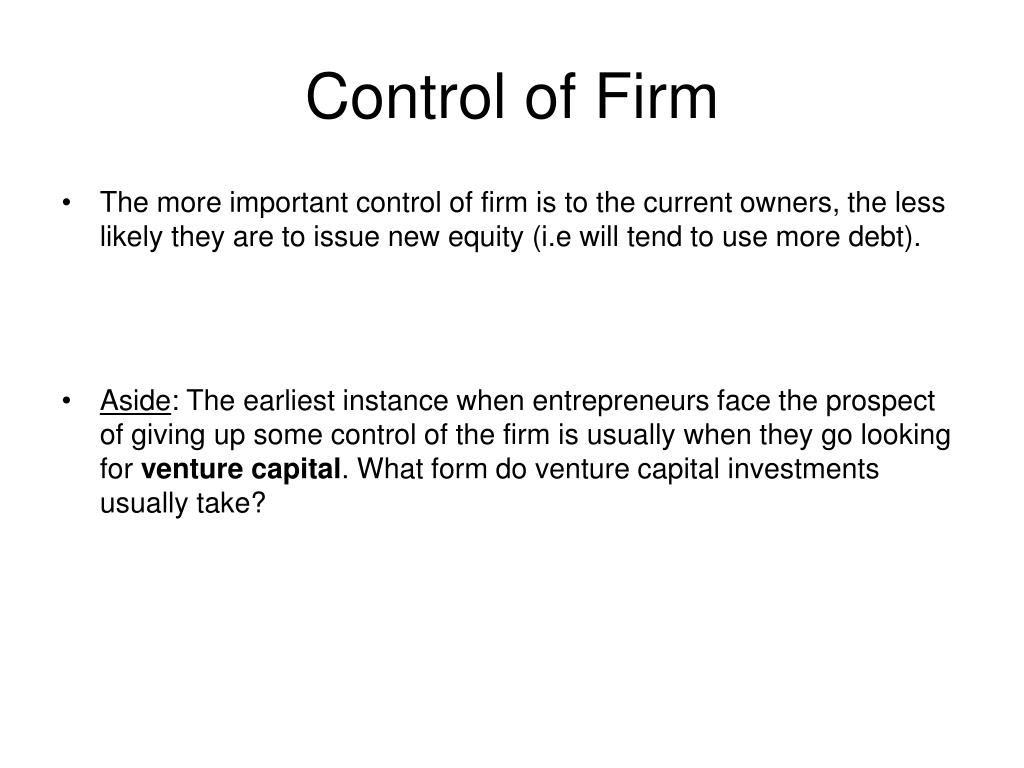 Control of Firm

• The more important control of firm is to the current owners, the less likely they are to issue new equity (i.e will tend to use more debt).

• Aside: The earliest instance when entrepreneurs face the prospect of giving up some control of the firm is usually when they go looking for venture capital. What form do venture capital investments usually take?